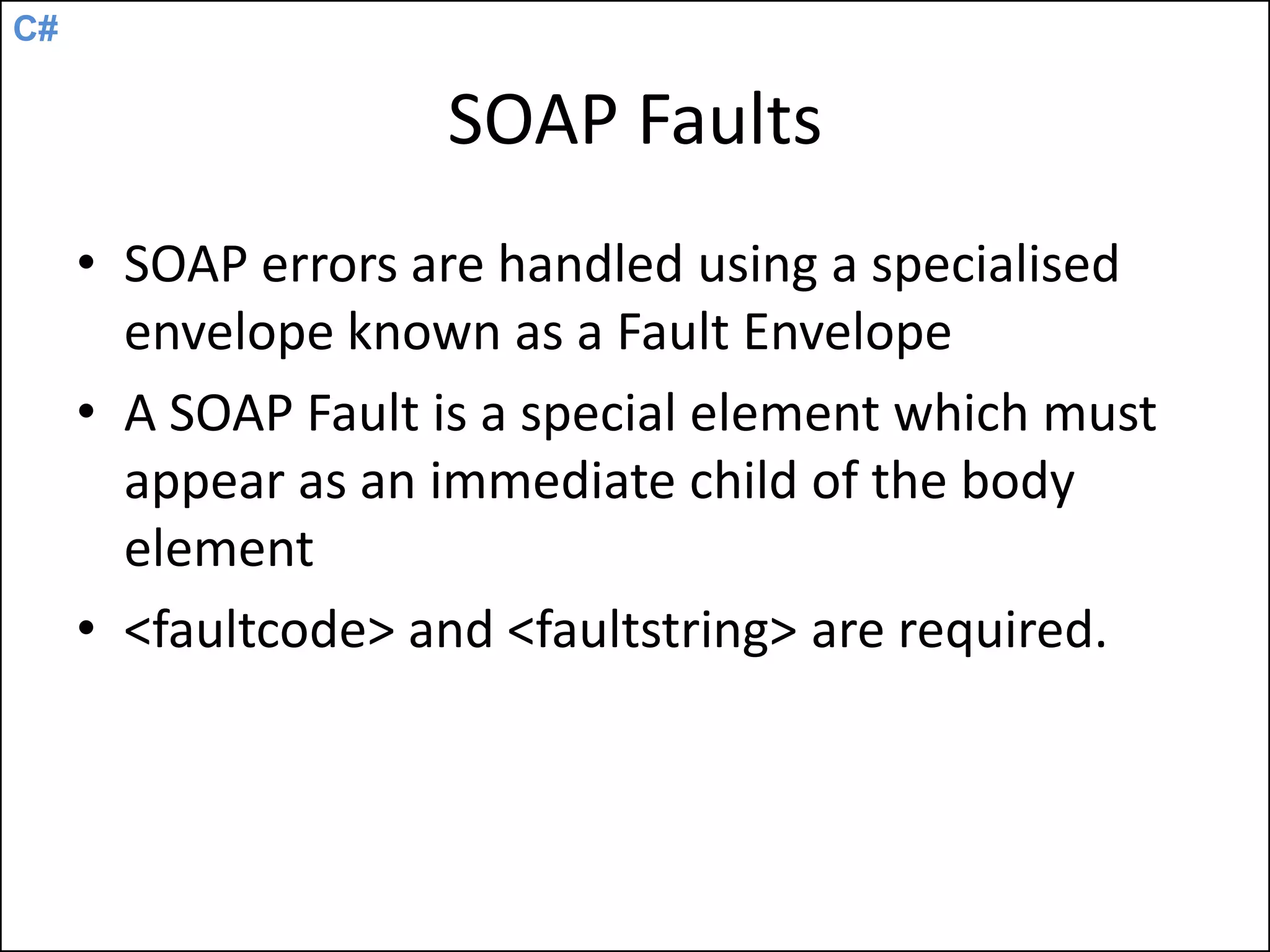 C#

SOAP Faults

• SOAP errors are handled using a specialised envelope known as a Fault Envelope
• A SOAP Fault is a special element which must appear as an immediate child of the body element
• <faultcode> and <faultstring> are required.